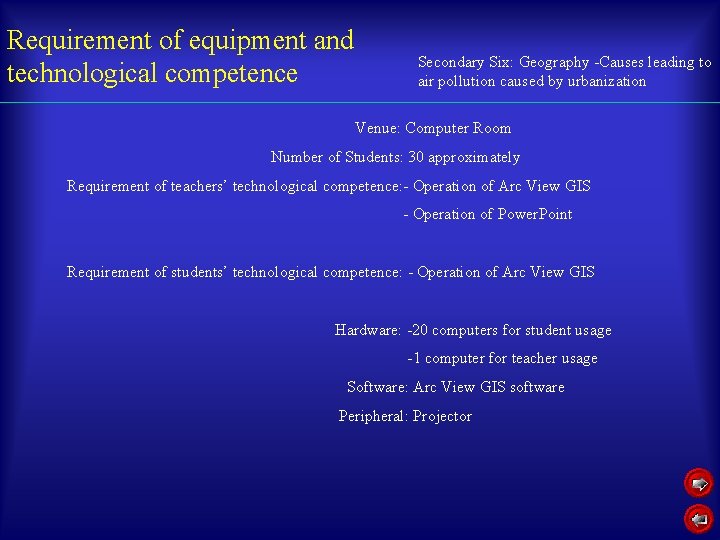 Requirement of equipment and technological competence

Secondary Six: Geography -Causes leading to air pollution caused by urbanization

Venue: Computer Room

Number of Students: 30 approximately

Requirement of teachers' technological competence:- Operation of Arc View GIS

- Operation of PowerPoint

Requirement of students' technological competence: - Operation of Arc View GIS

Hardware: -20 computers for student usage

-1 computer for teacher usage

Software: Arc View GIS software

Peripheral: Projector